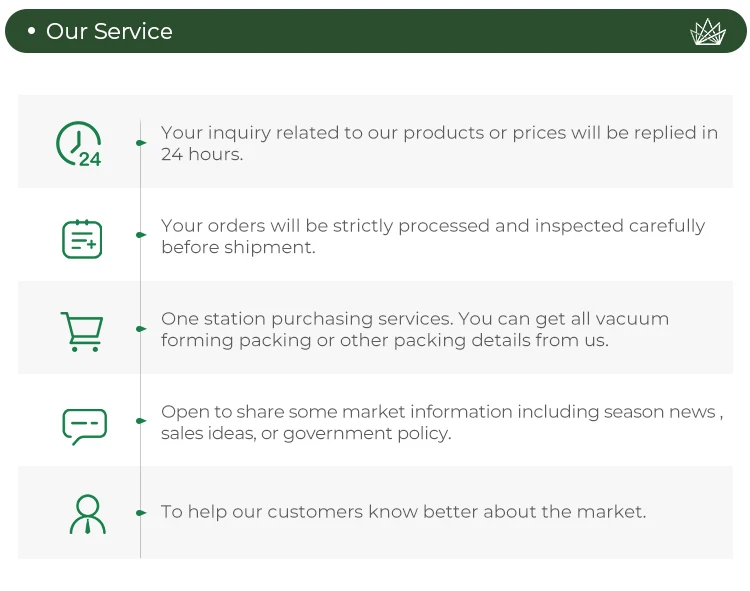 • Our Service

24

Your inquiry related to our products or prices will be replied in 24 hours.

Your orders will be strictly processed and inspected carefully before shipment.

One station purchasing services. You can get all vacuum forming packing or other packing details from us.

Open to share some market information including season news , sales ideas, or government policy.

To help our customers know better about the market.